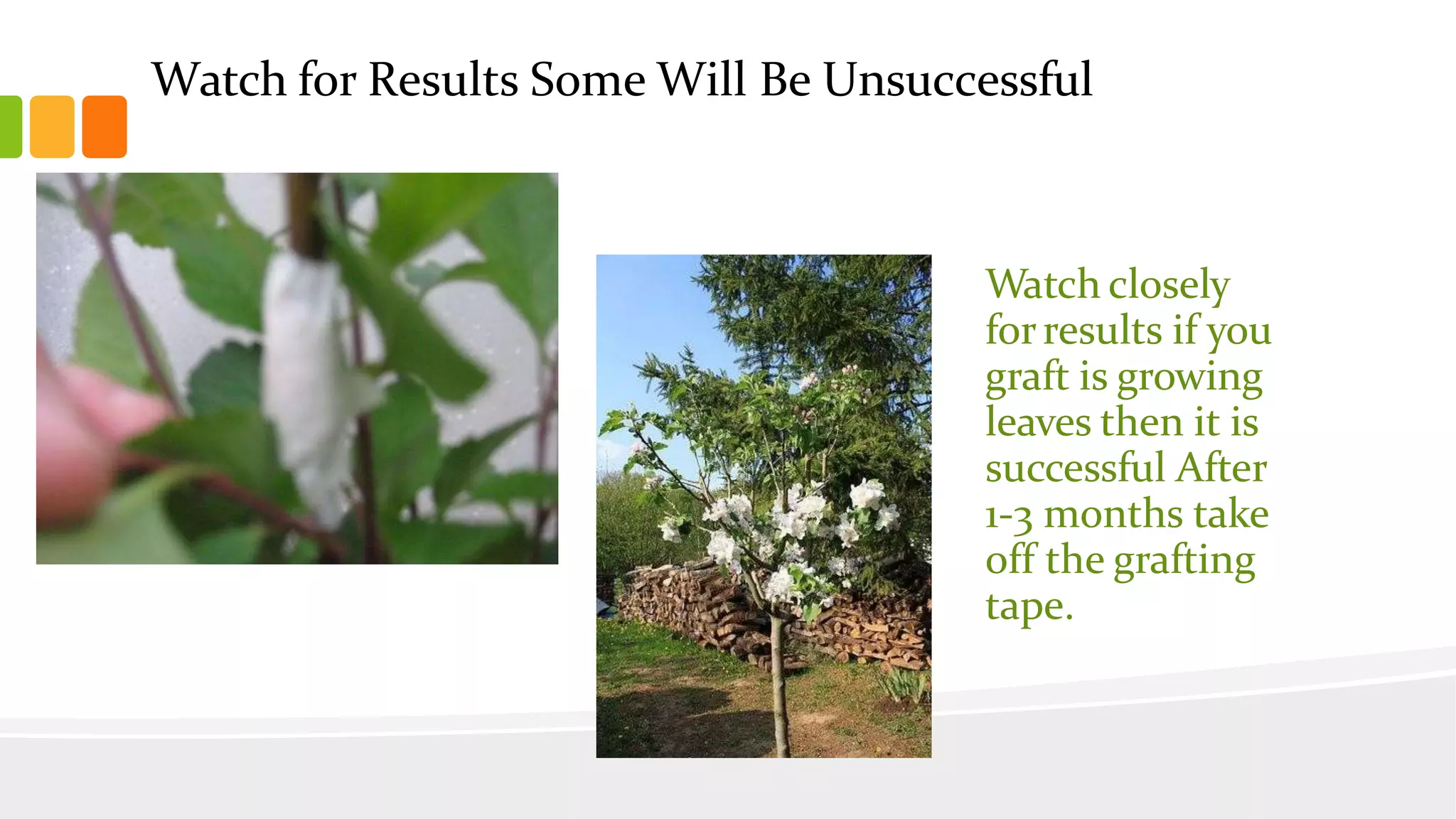 Watch for Results Some Will Be Unsuccessful

Watch closely for results if you graft is growing leaves then it is successful After 1-3 months take off the grafting tape.